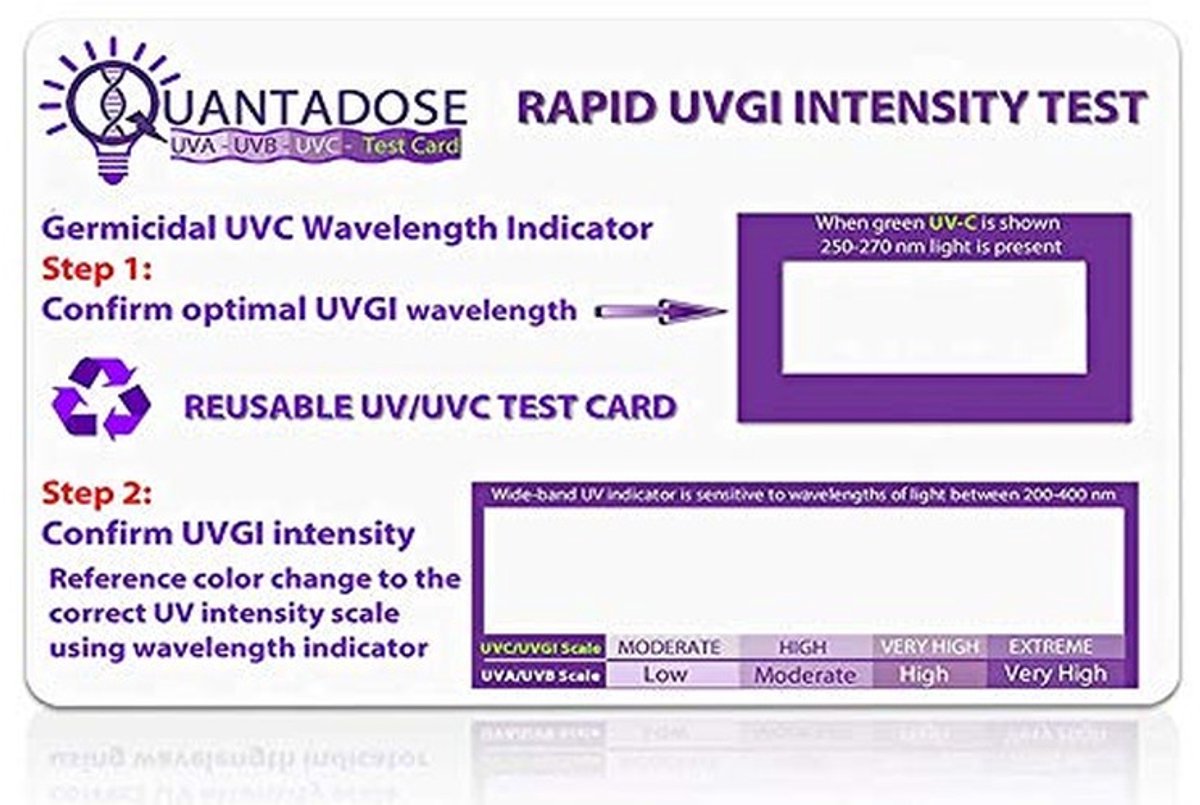 QUANTADOSE
UVA - UVB - UVC - Test Card

RAPID UVGI INTENSITY TEST

Germicidal UVC Wavelength Indicator
Step 1:
Confirm optimal UVGI wavelength

When green UV-C is shown
250-270 nm light is present

REUSABLE UV/UVC TEST CARD

Step 2:
Confirm UVGI intensity
Reference color change to the correct UV intensity scale using wavelength indicator

Wide-band UV indicator is sensitive to wavelengths of light between 200-400 nm

| UVC/UVGI Scale | MODERATE | HIGH | VERY HIGH | EXTREME |
|---|---|---|---|---|
| UVA/UVB Scale | Low | Moderate | High | Very High |